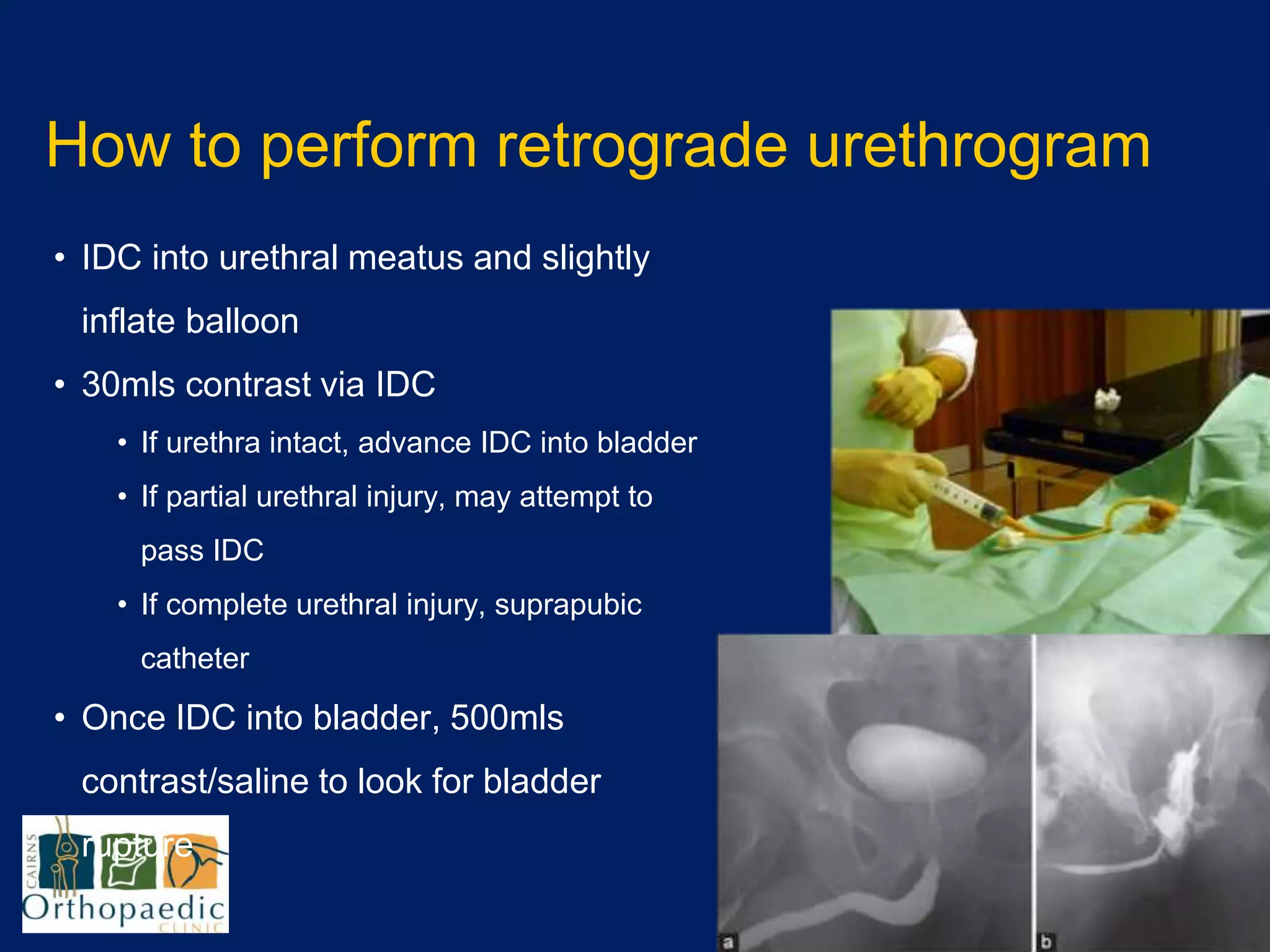 How to perform retrograde urethrogram

• IDC into urethral meatus and slightly inflate balloon
• 30mls contrast via IDC
  • If urethra intact, advance IDC into bladder
  • If partial urethral injury, may attempt to pass IDC
  • If complete urethral injury, suprapubic catheter
• Once IDC into bladder, 500mls contrast/saline to look for bladder rupture

CAIRNS
Orthopaedic
CLINIC

a

b